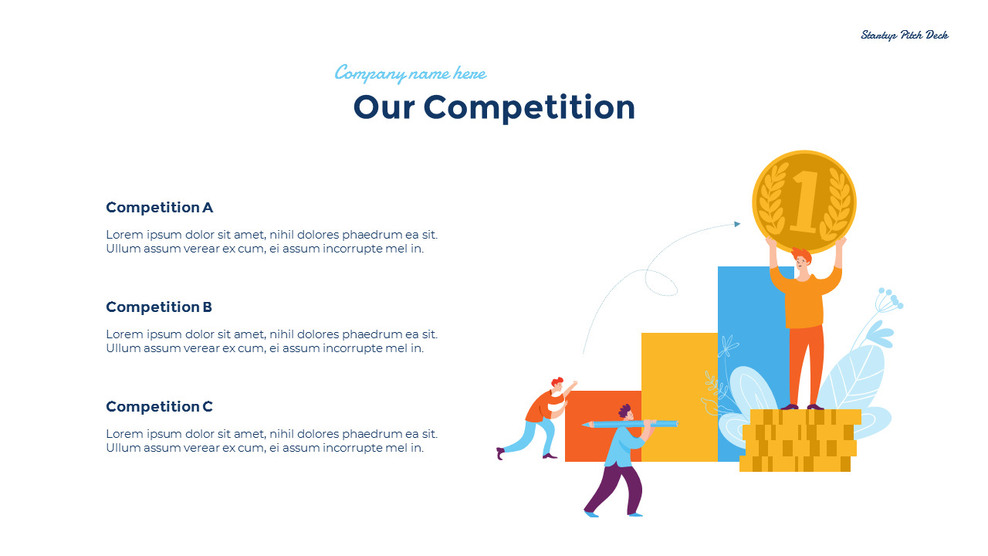 Startup Pitch Deck

Company name here

Our Competition

Competition A

Lorem ipsum dolor sit amet, nihil dolores phaedrum ea sit. Ullum assum verear ex cum, ei assum incorrupte mel in.

Competition B

Lorem ipsum dolor sit amet, nihil dolores phaedrum ea sit. Ullum assum verear ex cum, ei assum incorrupte mel in.

Competition C

Lorem ipsum dolor sit amet, nihil dolores phaedrum ea sit. Ullum assum verear ex cum, ei assum incorrupte mel in.

1